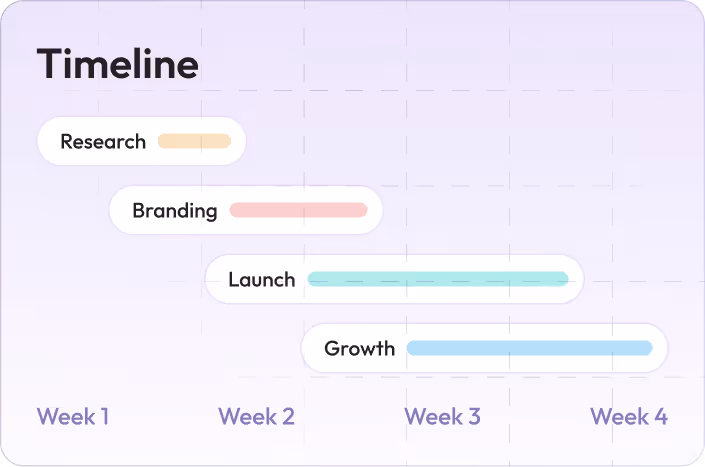 Timeline

Research

Branding

Launch

Growth

Week 1 Week 2 Week 3 Week 4